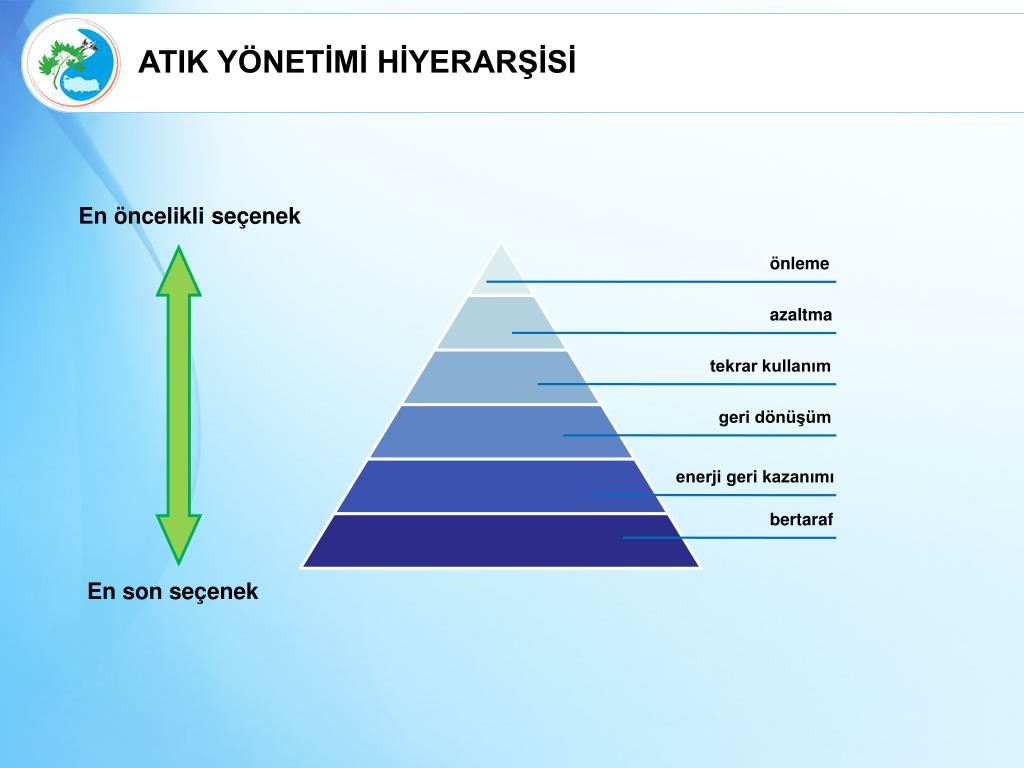 ATIK YÖNETİMİ HİYERARŞİSİ

En öncelikli seçenek

önleme

azaltma

tekrar kullanım

geri dönüşüm

enerji geri kazanımı

bertaraf

En son seçenek